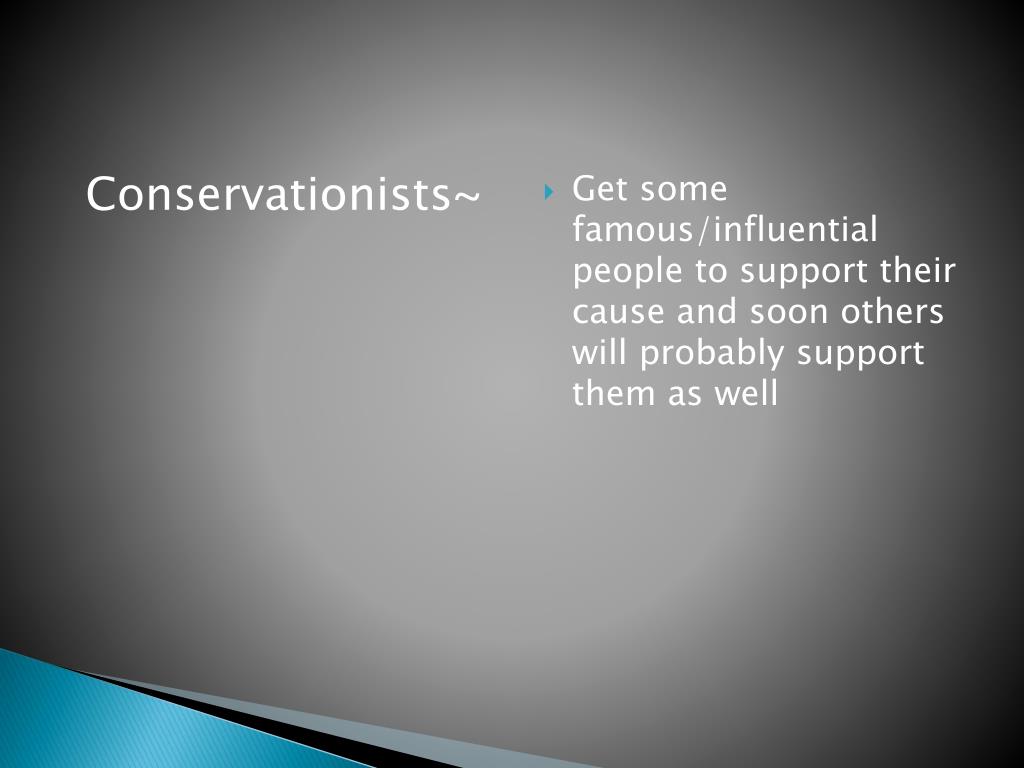 Conservationists~

Get some famous/influential people to support their cause and soon others will probably support them as well